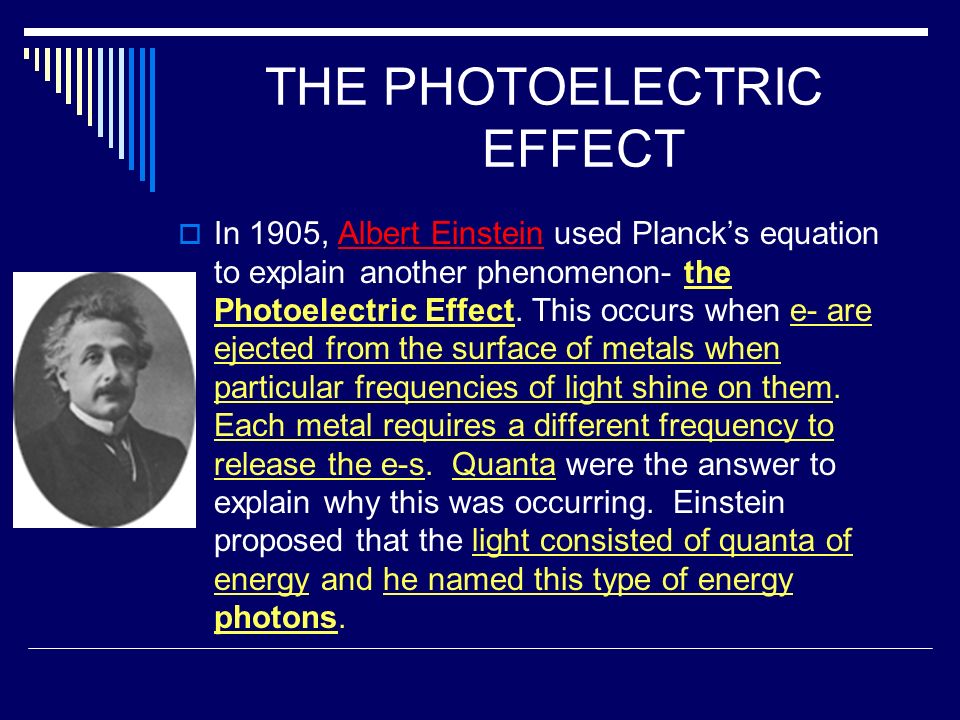 THE PHOTOELECTRIC EFFECT

In 1905, Albert Einstein used Planck's equation to explain another phenomenon- the Photoelectric Effect. This occurs when e- are ejected from the surface of metals when particular frequencies of light shine on them. Each metal requires a different frequency to release the e-s. Quanta were the answer to explain why this was occurring. Einstein proposed that the light consisted of quanta of energy and he named this type of energy photons.